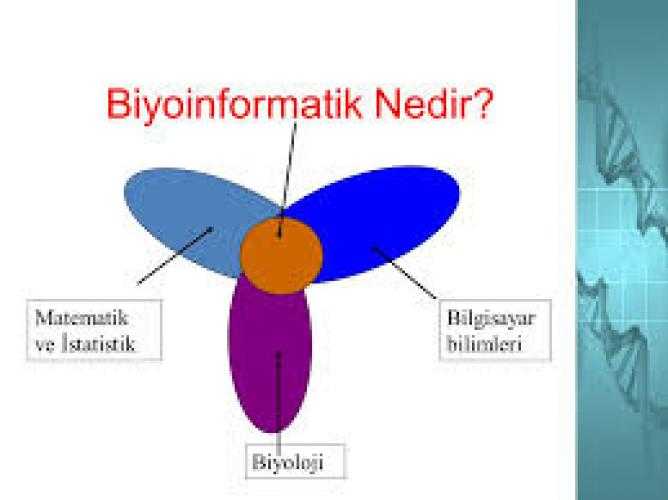 Biyoinformatik Nedir?

Matematik ve İstatistik

Bilgisayar bilimleri

Biyoloji